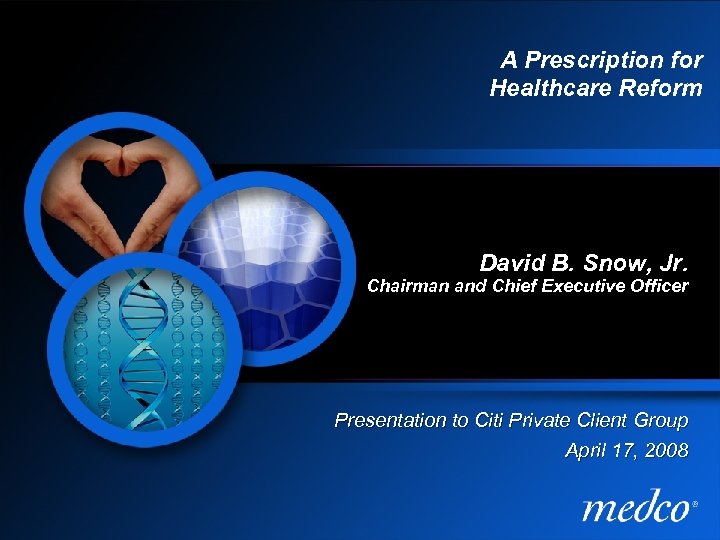 A Prescription for Healthcare Reform

David B. Snow, Jr.
Chairman and Chief Executive Officer

Presentation to Citi Private Client Group
April 17, 2008

medco®